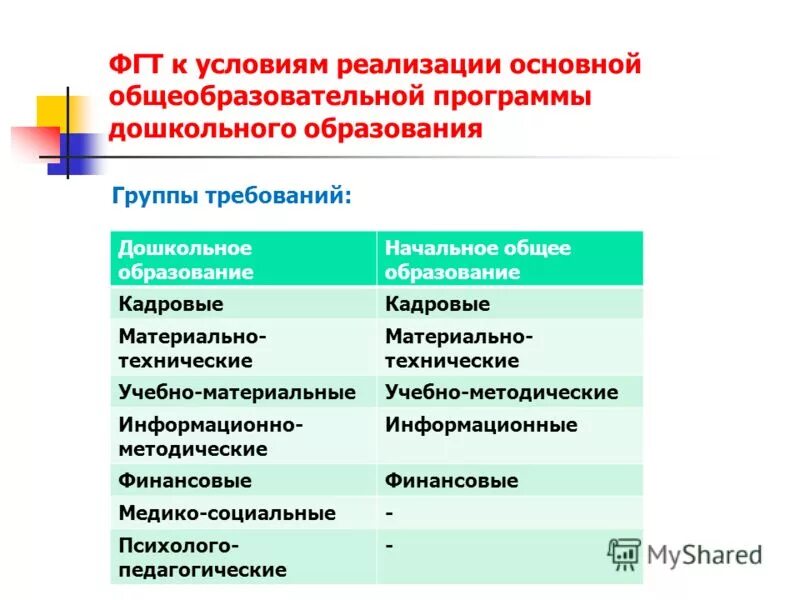 ФГТ к условиям реализации основной общеобразовательной программы дошкольного образования

Группы требований:

| Дошкольное образование | Начальное общее образование |
|---|---|
| Кадровые | Кадровые |
| Материально-технические | Материально-технические |
| Учебно-материальные | Учебно-методические |
| Информационно-методические | Информационные |
| Финансовые | Финансовые |
| Медико-социальные | - |
| Психолого-педагогические | - |

MyShared